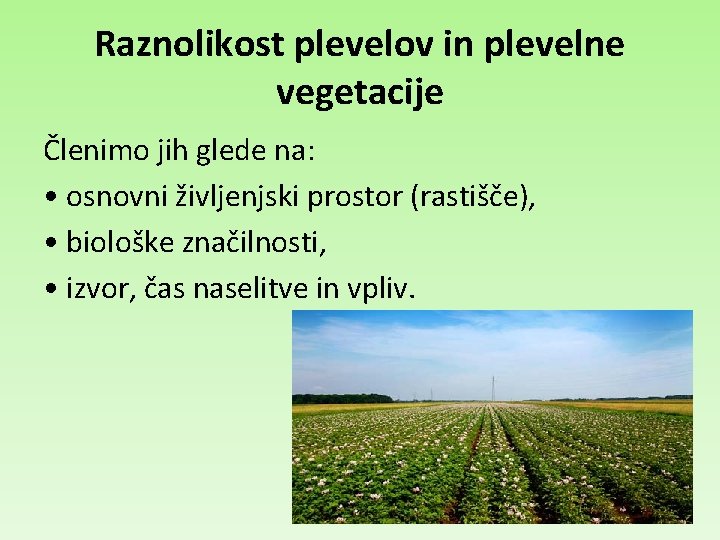 Raznolikost plevelov in plevelne vegetacije

Členimo jih glede na:
• osnovni življenjski prostor (rastišče),
• biološke značilnosti,
• izvor, čas naselitve in vpliv.